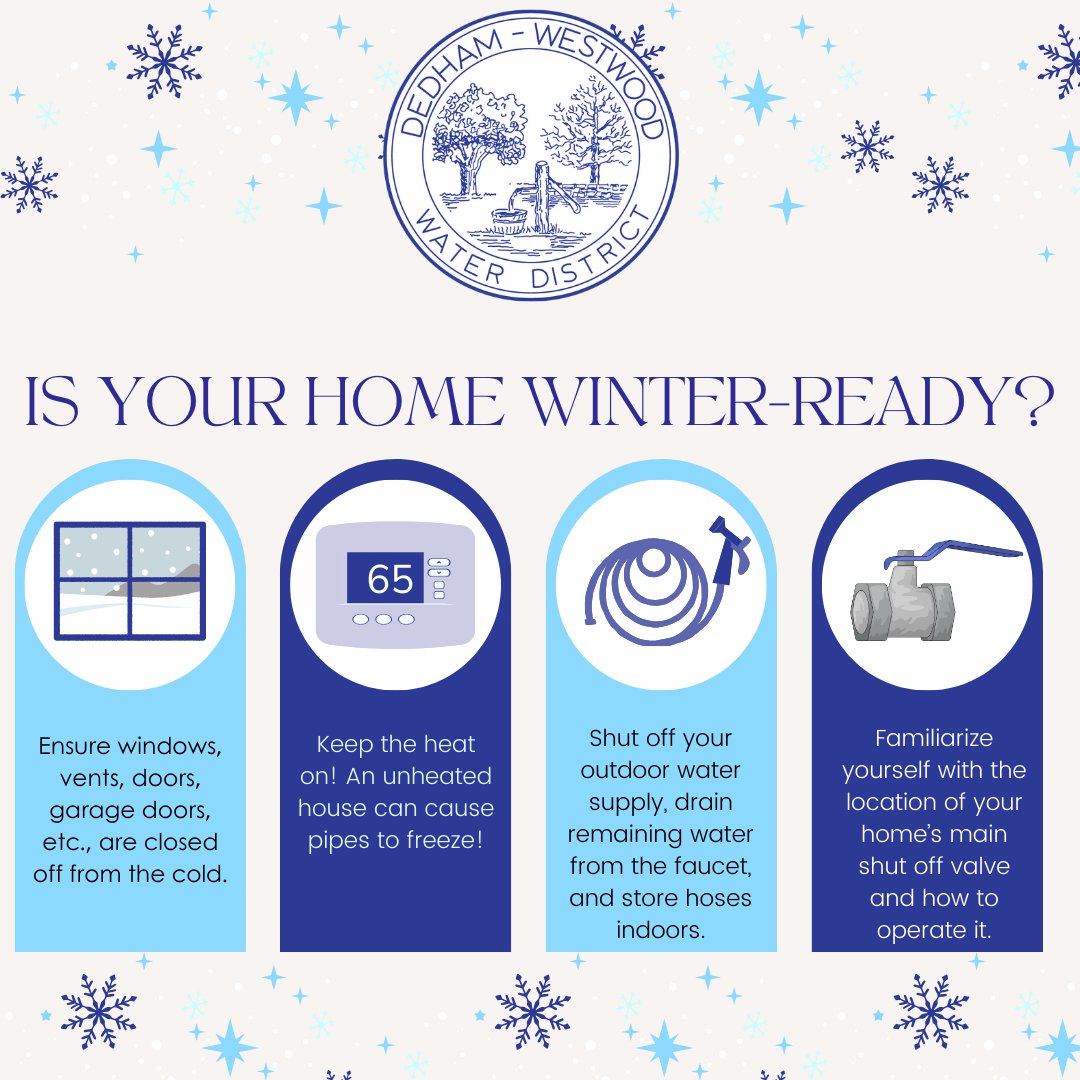 DEDHAM - WESTWOOD
WATER DISTRICT

IS YOUR HOME WINTER-READY?

Ensure windows, vents, doors, garage doors, etc., are closed off from the cold.

65

Keep the heat on! An unheated house can cause pipes to freeze!

Shut off your outdoor water supply, drain remaining water from the faucet, and store hoses indoors.

Familiarize yourself with the location of your home's main shut off valve and how to operate it.